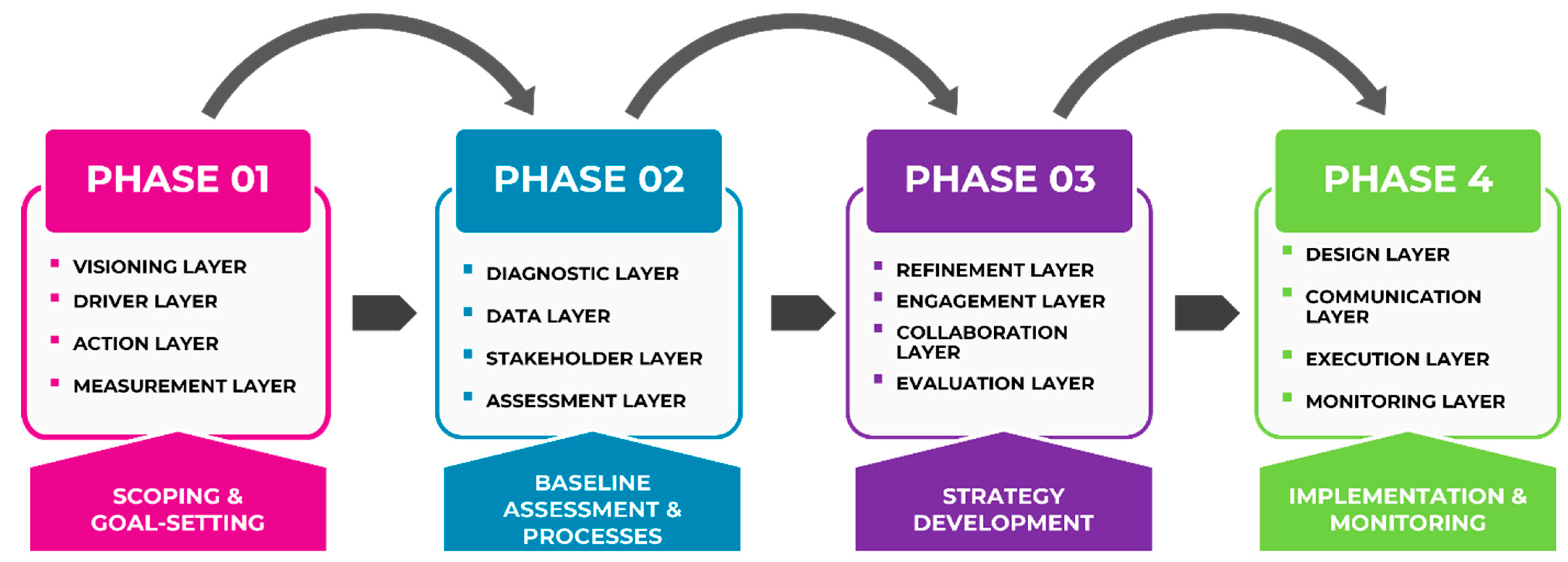 PHASE 01

- VISIONING LAYER
- DRIVER LAYER
- ACTION LAYER
- MEASUREMENT LAYER

SCOPING & GOAL-SETTING

PHASE 02

- DIAGNOSTIC LAYER
- DATA LAYER
- STAKEHOLDER LAYER
- ASSESSMENT LAYER

BASELINE ASSESSMENT & PROCESSES

PHASE 03

- REFINEMENT LAYER
- ENGAGEMENT LAYER
- COLLABORATION LAYER
- EVALUATION LAYER

STRATEGY DEVELOPMENT

PHASE 4

- DESIGN LAYER
- COMMUNICATION LAYER
- EXECUTION LAYER
- MONITORING LAYER

IMPLEMENTATION & MONITORING